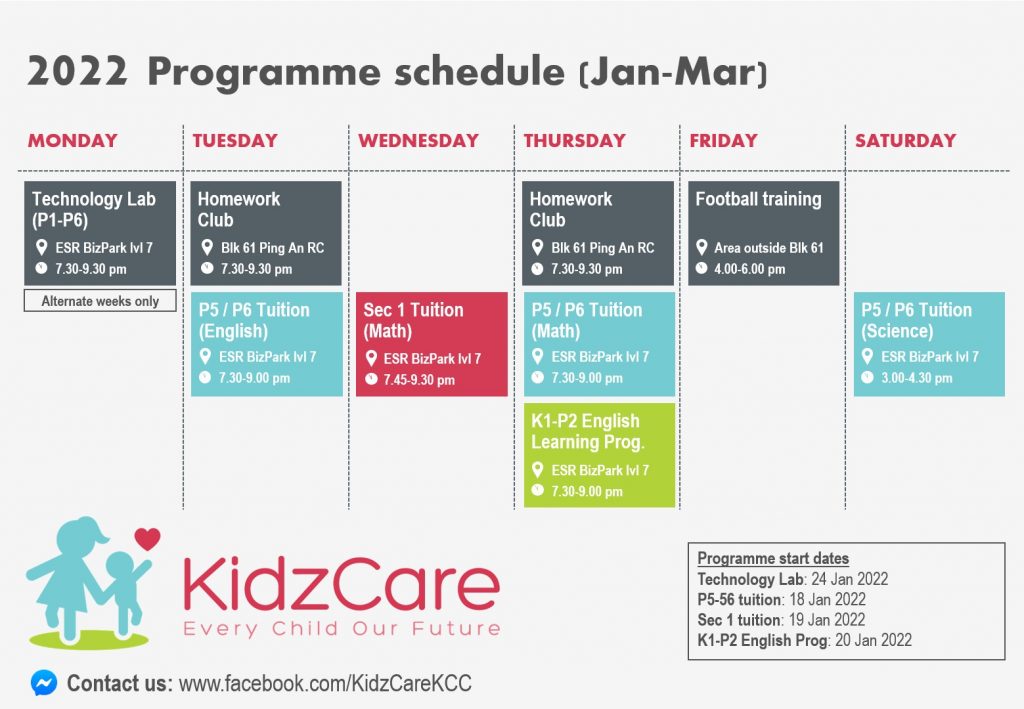 2022 Programme schedule (Jan-Mar)

MONDAY

Technology Lab (P1-P6)
ESR BizPark lvl 7
7.30-9.30 pm
Alternate weeks only

TUESDAY

Homework Club
Blk 61 Ping An RC
7.30-9.30 pm

P5 / P6 Tuition (English)
ESR BizPark lvl 7
7.30-9.00 pm

WEDNESDAY

Sec 1 Tuition (Math)
ESR BizPark lvl 7
7.45-9.30 pm

THURSDAY

Homework Club
Blk 61 Ping An RC
7.30-9.30 pm

P5 / P6 Tuition (Math)
ESR BizPark lvl 7
7.30-9.00 pm

K1-P2 English Learning Prog.
ESR BizPark lvl 7
7.30-9.00 pm

FRIDAY

Football training
Area outside Blk 61
4.00-6.00 pm

SATURDAY

P5 / P6 Tuition (Science)
ESR BizPark lvl 7
3.00-4.30 pm

KidzCare
Every Child Our Future

Programme start dates
Technology Lab: 24 Jan 2022
P5-56 tuition: 18 Jan 2022
Sec 1 tuition: 19 Jan 2022
K1-P2 English Prog: 20 Jan 2022

Contact us: www.facebook.com/KidzCareKCC